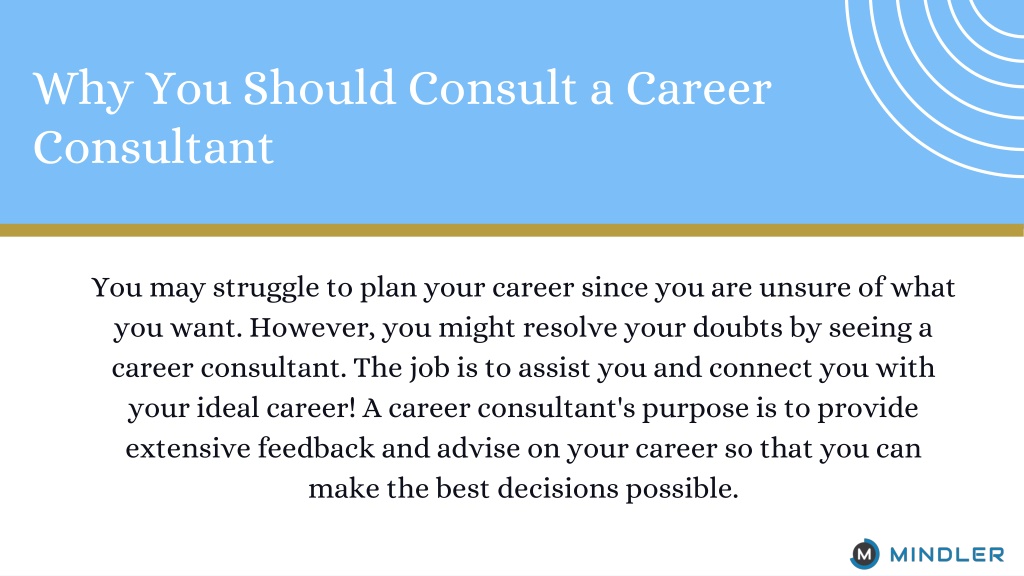 Why You Should Consult a Career Consultant

You may struggle to plan your career since you are unsure of what you want. However, you might resolve your doubts by seeing a career consultant. The job is to assist you and connect you with your ideal career! A career consultant's purpose is to provide extensive feedback and advise on your career so that you can make the best decisions possible.

M MINDLER